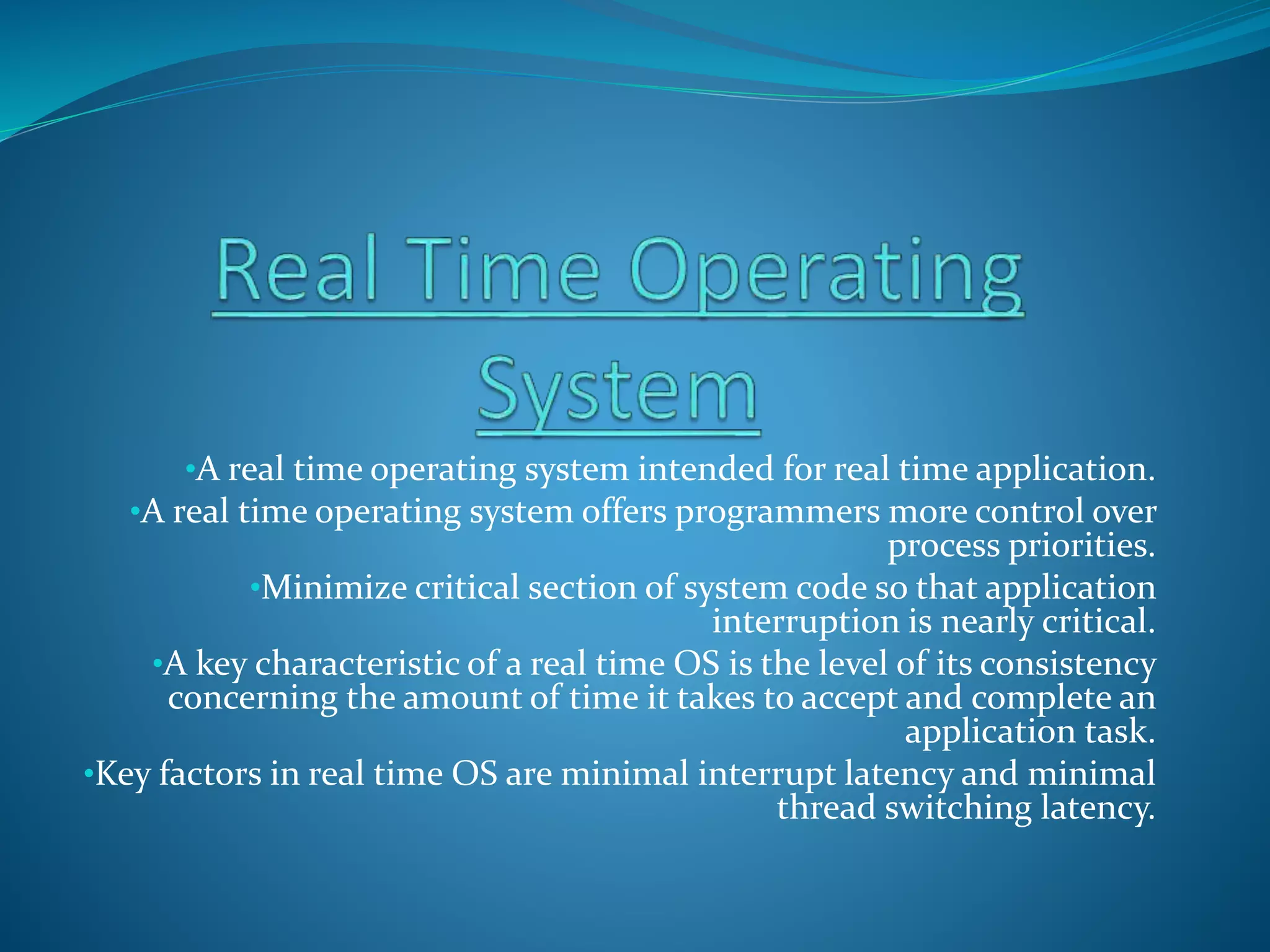 Real Time Operating System

•A real time operating system intended for real time application.

•A real time operating system offers programmers more control over process priorities.

•Minimize critical section of system code so that application interruption is nearly critical.

•A key characteristic of a real time OS is the level of its consistency concerning the amount of time it takes to accept and complete an application task.

•Key factors in real time OS are minimal interrupt latency and minimal thread switching latency.